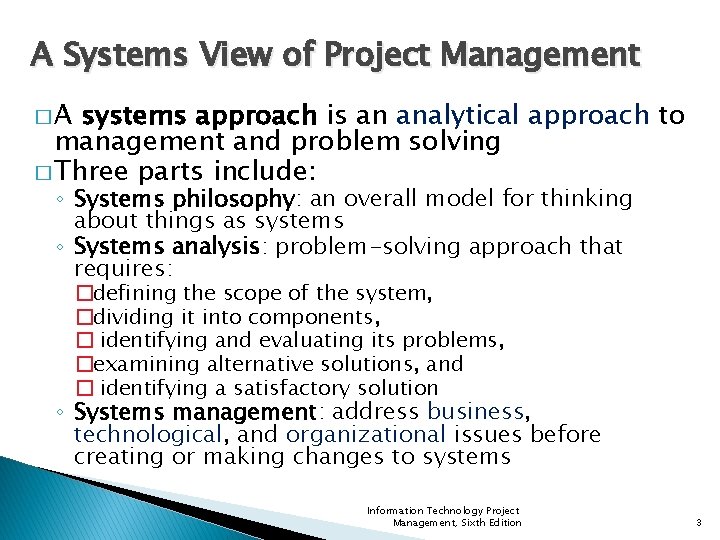 A Systems View of Project Management

□ A systems approach is an analytical approach to management and problem solving

□ Three parts include:

◦ Systems philosophy: an overall model for thinking about things as systems

◦ Systems analysis: problem-solving approach that requires:

□ defining the scope of the system,

□ dividing it into components,

□ identifying and evaluating its problems,

□ examining alternative solutions, and

□ identifying a satisfactory solution

◦ Systems management: address business, technological, and organizational issues before creating or making changes to systems

Information Technology Project Management, Sixth Edition

3